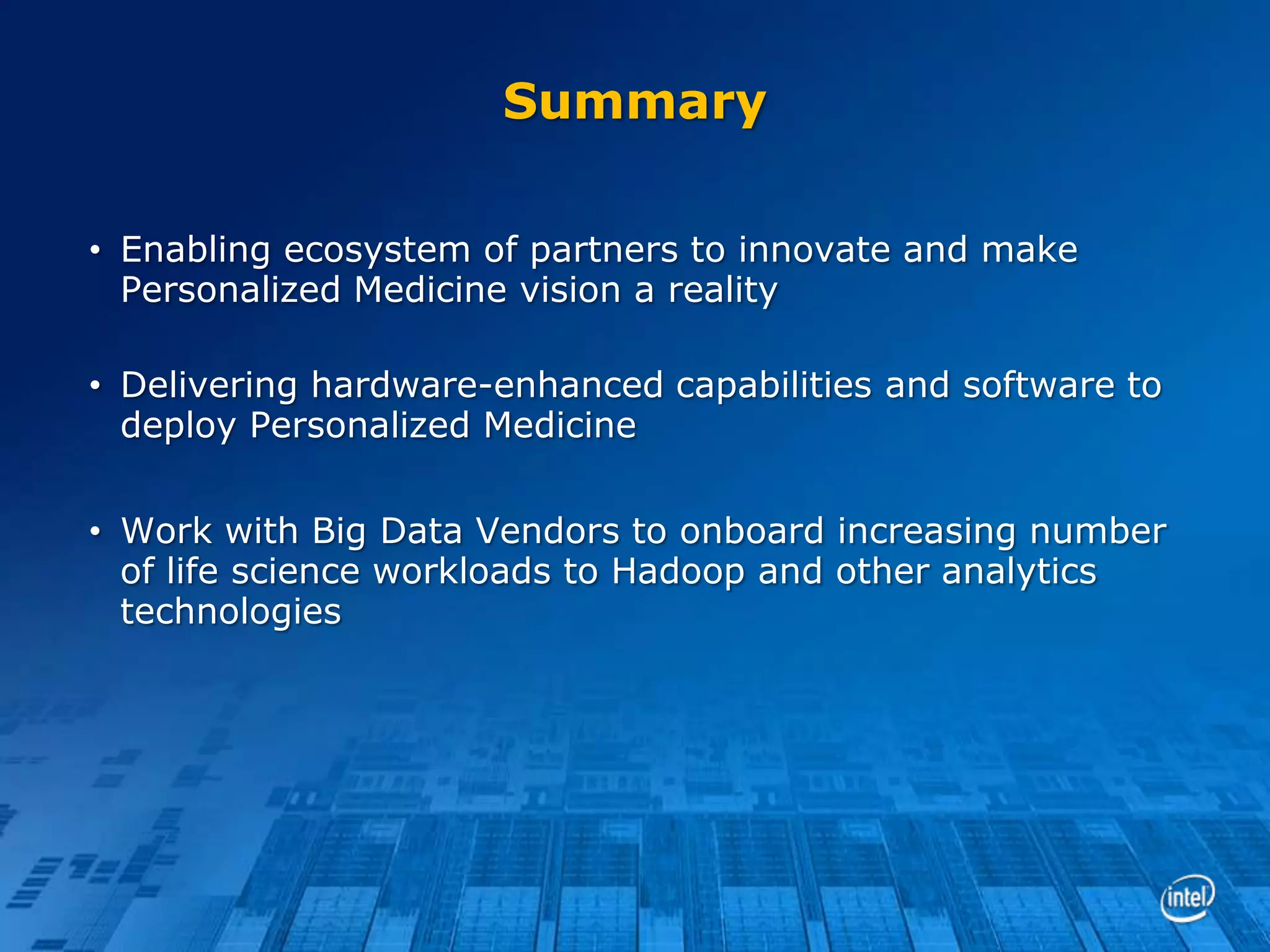 Summary

• Enabling ecosystem of partners to innovate and make Personalized Medicine vision a reality

• Delivering hardware-enhanced capabilities and software to deploy Personalized Medicine

• Work with Big Data Vendors to onboard increasing number of life science workloads to Hadoop and other analytics technologies

intel